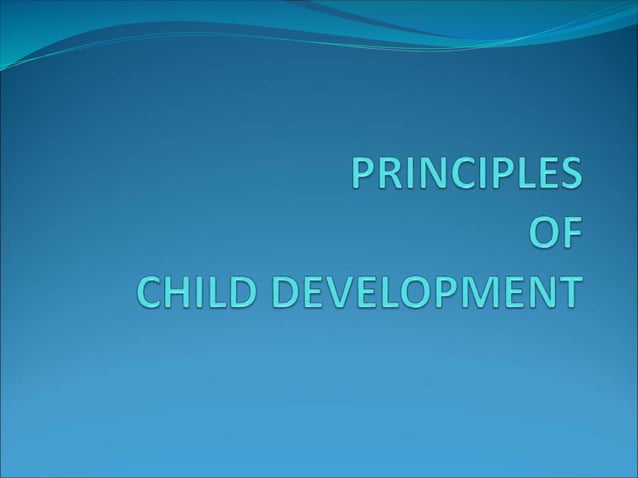 PRINCIPLES
OF
CHILD DEVELOPMENT